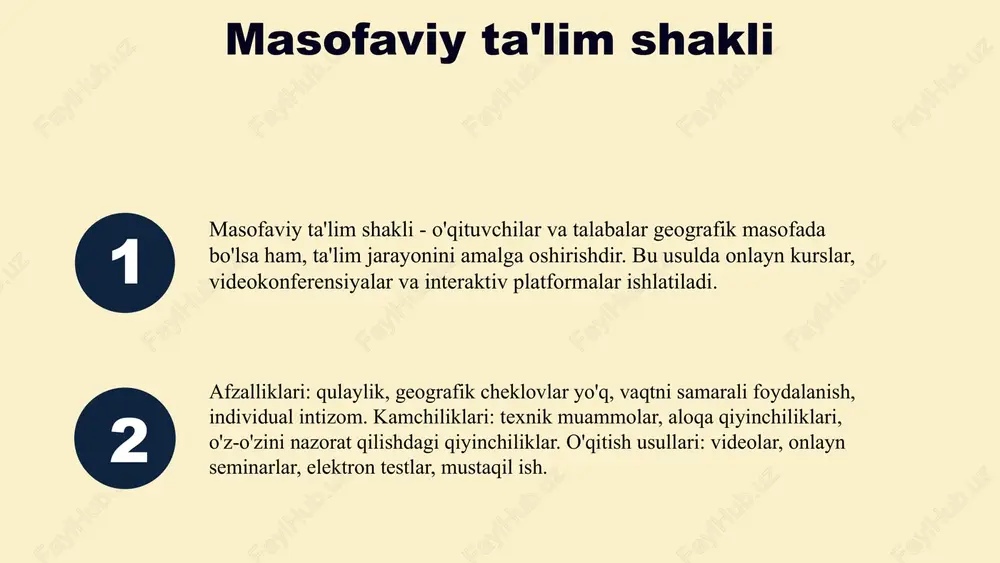 Masofaviy ta'lim shakli

1

Masofaviy ta'lim shakli - o'qituvchilar va talabalar geografik masofada bo'lsa ham, ta'lim jarayonini amalga oshirishdir. Bu usulda onlayn kurslar, videokonferensiyalar va interaktiv platformalar ishlatiladi.

2

Afzalliklari: qulaylik, geografik cheklovlar yo'q, vaqtni samarali foydalanish, individual intizom. Kamchiliklari: texnik muammolar, aloqa qiyinchiliklari, o'z-o'zini nazorat qilishdagi qiyinchiliklar. O'qitish usullari: videolar, onlayn seminarlar, elektron testlar, mustaqil ish.

FaylHub.uz